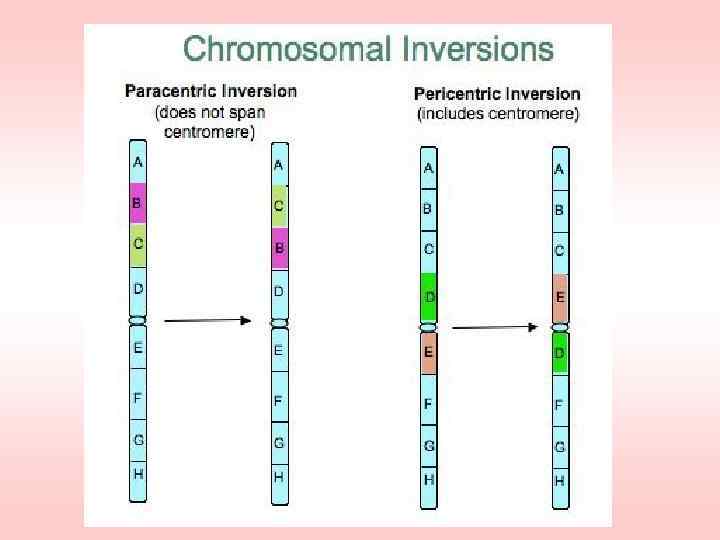 Chromosomal Inversions

Paracentric Inversion
(does not span centromere)

A
B
C
D
E
F
G
H

A
C
B
D
E
F
G
H

Pericentric Inversion
(includes centromere)

A
B
C
D
E
F
G
H

A
B
C
E
D
F
G
H